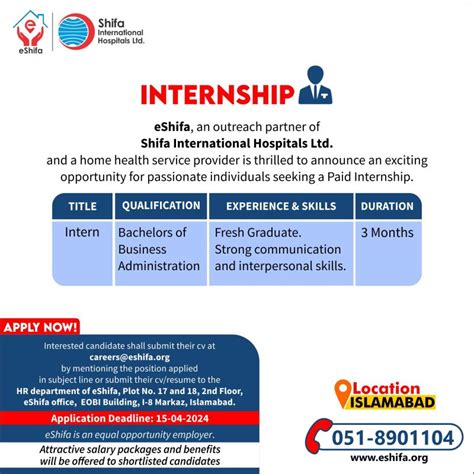 eShifa

Shifa International Hospitals Ltd.

INTERNSHIP

eShifa, an outreach partner of Shifa International Hospitals Ltd. and a home health service provider is thrilled to announce an exciting opportunity for passionate individuals seeking a Paid Internship.

| TITLE | QUALIFICATION | EXPERIENCE & SKILLS | DURATION |
|---|---|---|---|
| Intern | Bachelors of Business Administration | Fresh Graduate. Strong communication and interpersonal skills. | 3 Months |

APPLY NOW!

Interested candidate shall submit their cv at careers@eshifa.org by mentioning the position applied in subject line or submit their cv/resume to the HR department of eShifa, Plot No. 17 and 18, 2nd Floor, eShifa office, EOBI Building, I-8 Markaz, Islamabad.

Application Deadline: 15-04-2024

eShifa is an equal opportunity employer.

Attractive salary packages and benefits will be offered to shortlisted candidates

Location ISLAMABAD

051-8901104

www.eshifa.org